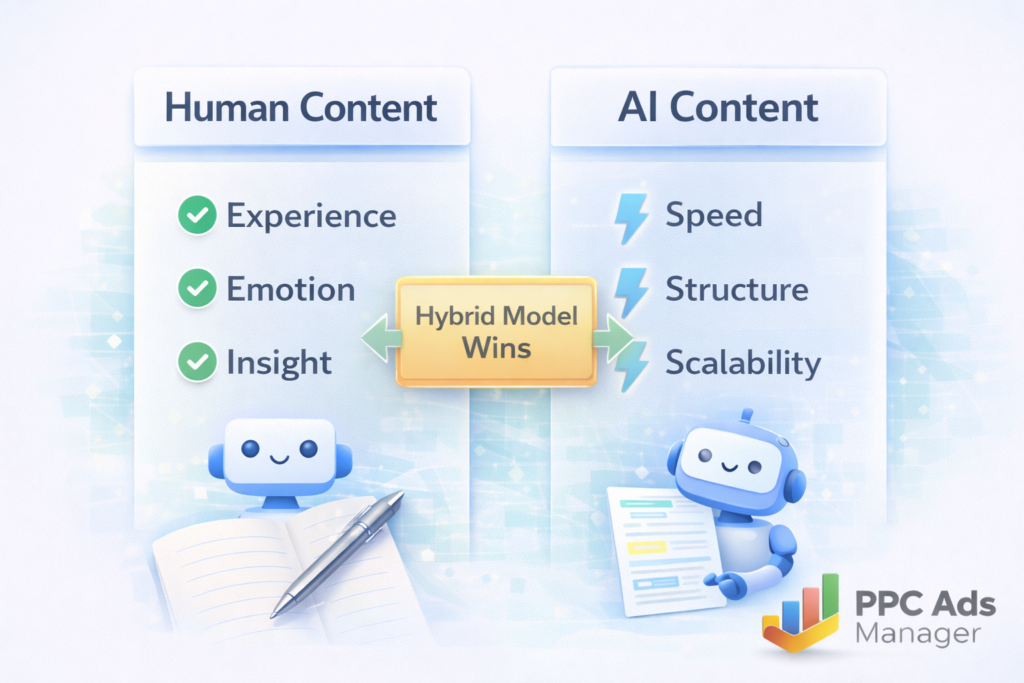 Human Content

Experience

Emotion

Insight

Hybrid Model Wins

AI Content

Speed

Structure

Scalability

PPC Ads Manager